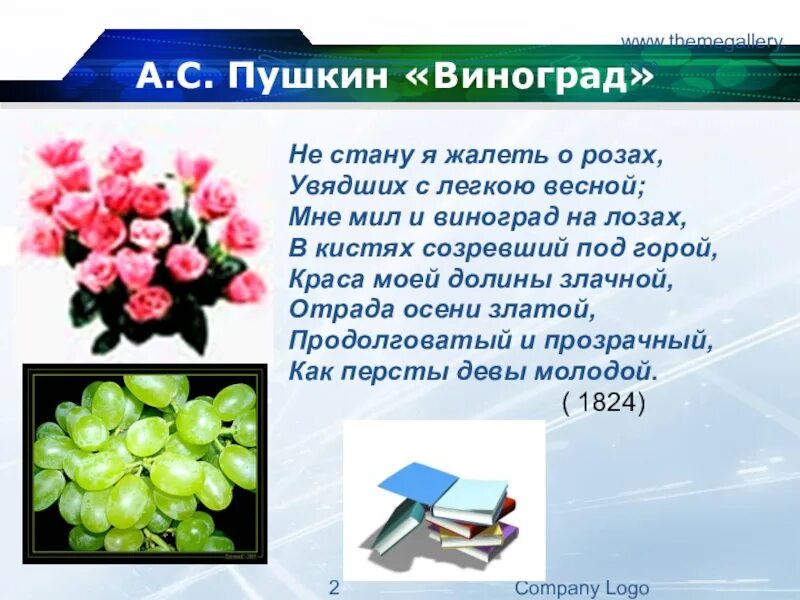 www.themegallery

А.С. Пушкин «Виноград»

Не стану я жалеть о розах,
Увядших с легкою весной;
Мне мил и виноград на лозах,
В кистях созревший под горой,
Краса моей долины злачной,
Отрада осени златой,
Продолговатый и прозрачный,
Как персты девы молодой.
( 1824)

2

Company Logo